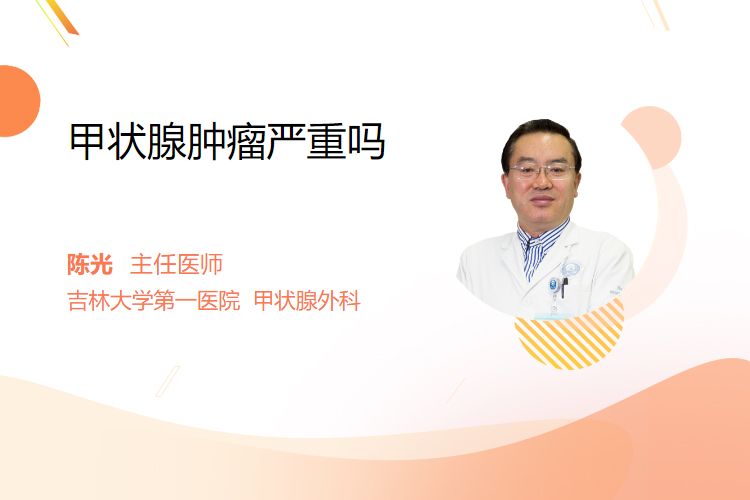 甲状腺肿瘤严重吗

陈光 主任医师
吉林大学第一医院 甲状腺外科